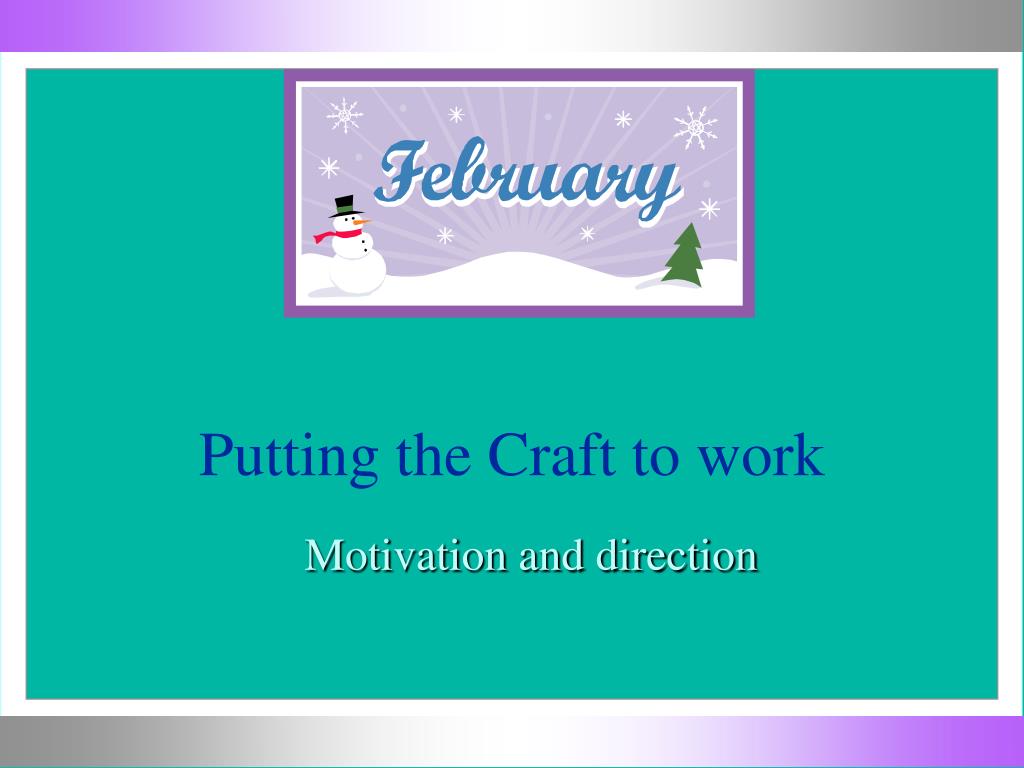 February

Putting the Craft to work

Motivation and direction